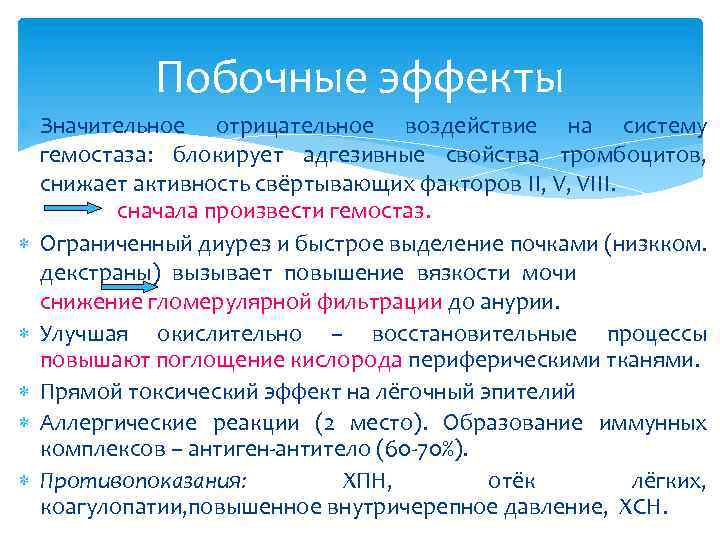 Побочные эффекты

Значительное отрицательное воздействие на систему гемостаза: блокирует адгезивные свойства тромбоцитов, снижает активность свёртывающих факторов II, V, VIII.
сначала произвести гемостаз.

Ограниченный диурез и быстрое выделение почками (низкком. декстраны) вызывает повышение вязкости мочи снижение гломерулярной фильтрации до анурии.

Улучшая окислительно – восстановительные процессы повышают поглощение кислорода периферическими тканями.

Прямой токсический эффект на лёгочный эпителий

Аллергические реакции (2 место). Образование иммунных комплексов – антиген-антитело (60-70%).

Противопоказания: ХПН, отёк лёгких, коагулопатии,повышенное внутричерепное давление, ХСН.